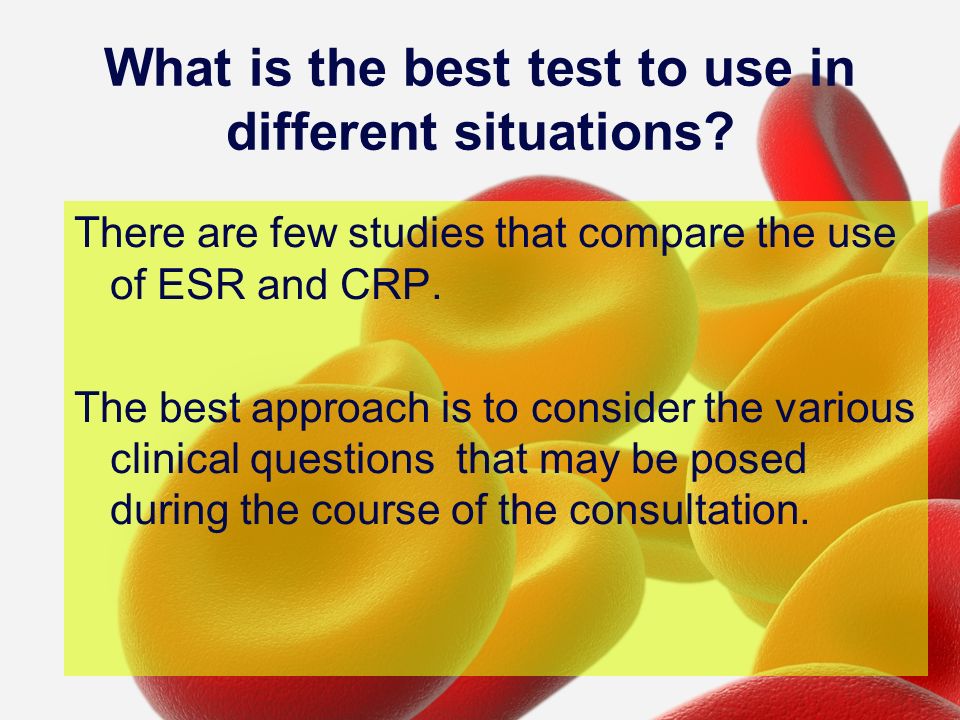 What is the best test to use in different situations?

There are few studies that compare the use of ESR and CRP.

The best approach is to consider the various clinical questions that may be posed during the course of the consultation.